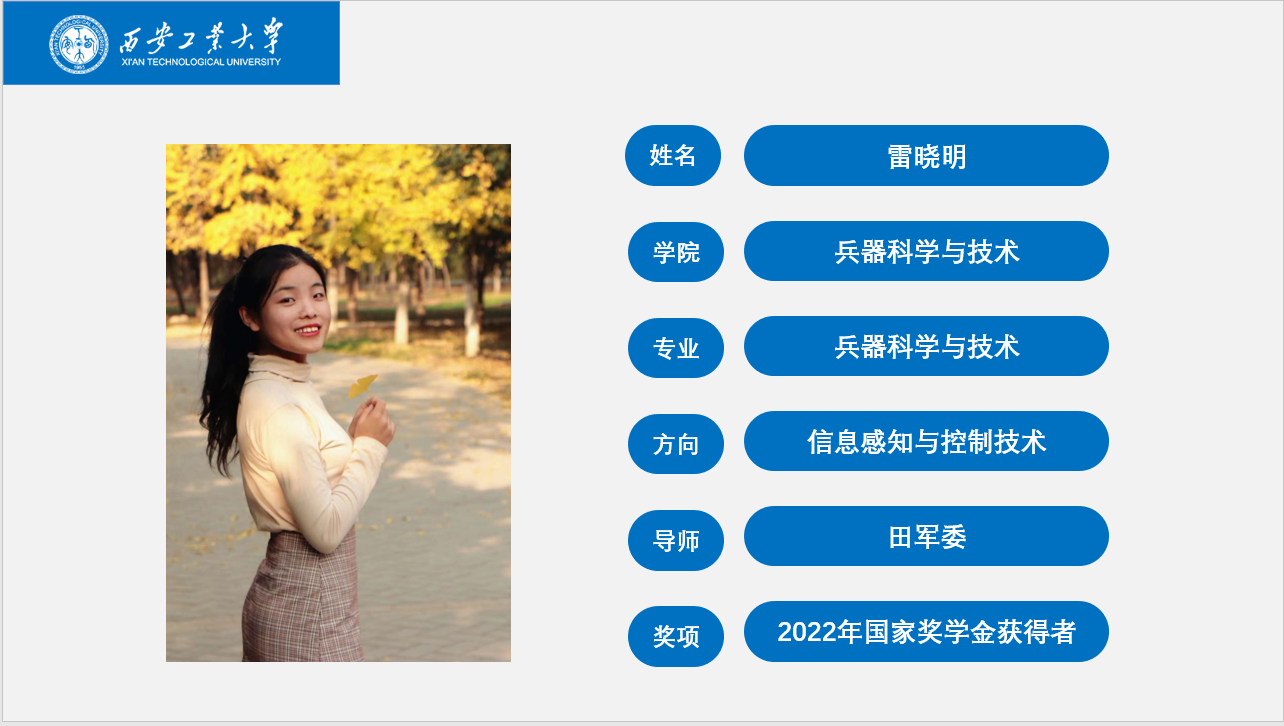 西安工业大学
XI'AN TECHNOLOGICAL UNIVERSITY

姓名 雷晓明

学院 兵器科学与技术

专业 兵器科学与技术

方向 信息感知与控制技术

导师 田军委

奖项 2022年国家奖学金获得者